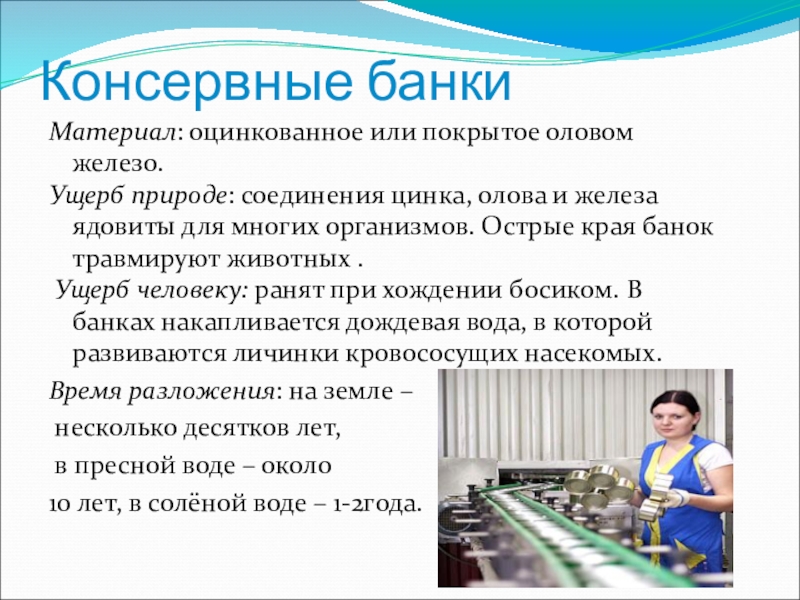 Консервные банки

Материал: оцинкованное или покрытое оловом железо.

Ущерб природе: соединения цинка, олова и железа ядовиты для многих организмов. Острые края банок травмируют животных .

Ущерб человеку: ранят при хождении босиком. В банках накапливается дождевая вода, в которой развиваются личинки кровососущих насекомых.

Время разложения: на земле – несколько десятков лет, в пресной воде – около 10 лет, в солёной воде – 1-2года.